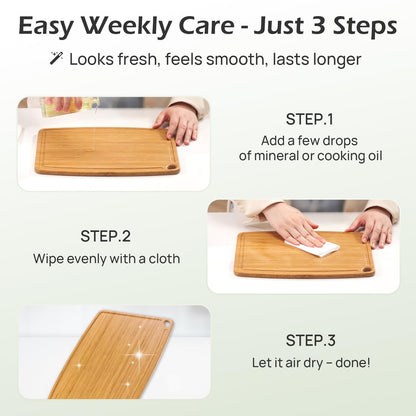 Easy Weekly Care - Just 3 Steps

Looks fresh, feels smooth, lasts longer

STEP.1
Add a few drops of mineral or cooking oil

STEP.2
Wipe evenly with a cloth

STEP.3
Let it air dry – done!